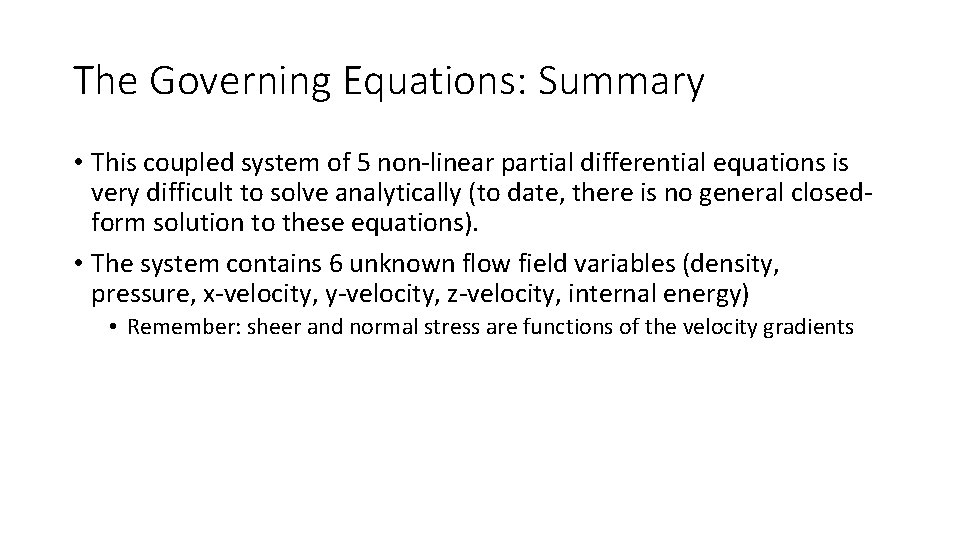 The Governing Equations: Summary

• This coupled system of 5 non-linear partial differential equations is very difficult to solve analytically (to date, there is no general closed-form solution to these equations).

• The system contains 6 unknown flow field variables (density, pressure, x-velocity, y-velocity, z-velocity, internal energy)

• Remember: sheer and normal stress are functions of the velocity gradients